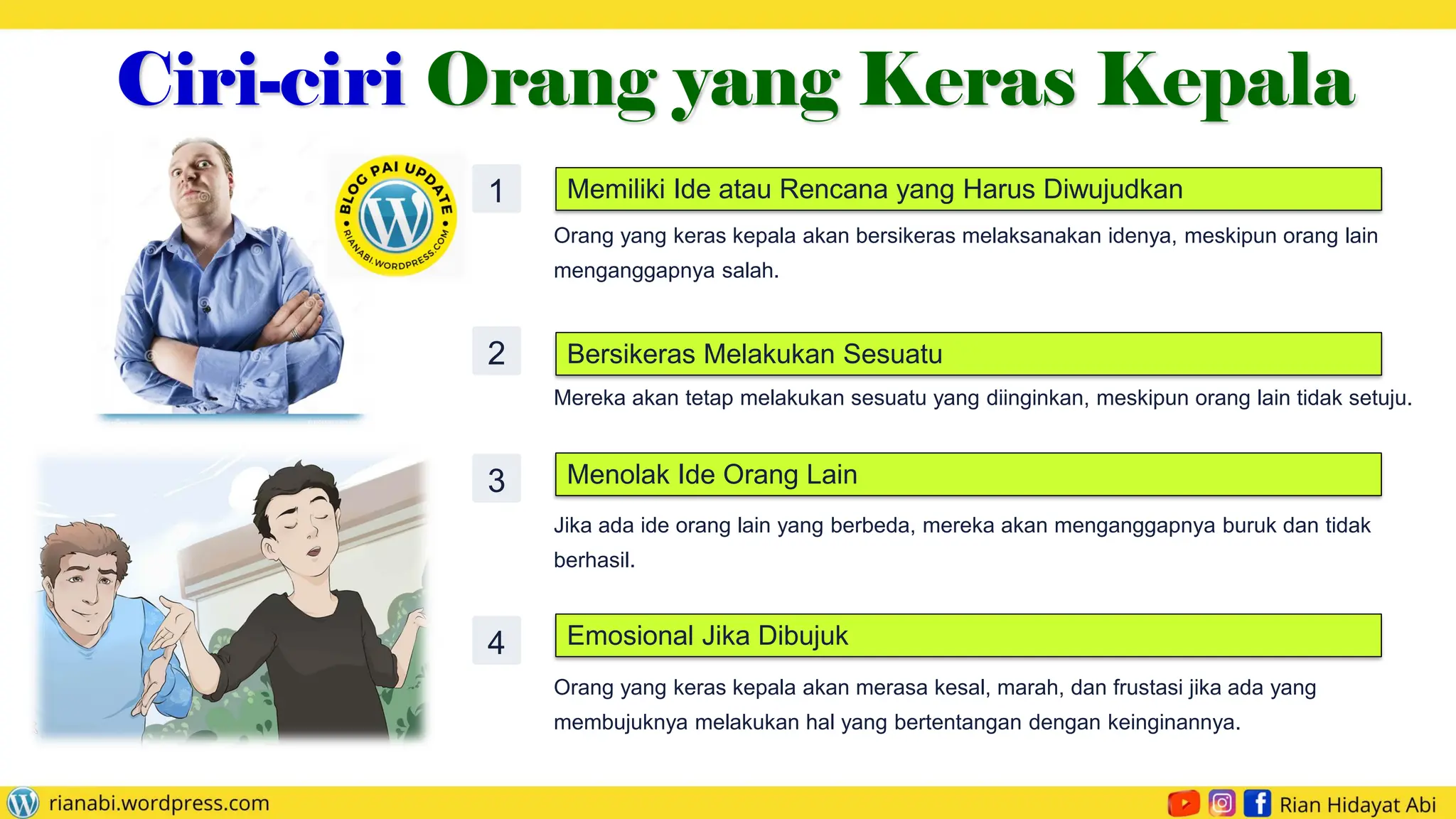 Ciri-ciri Orang yang Keras Kepala

BLOG PAI UPDATE
RIANABI.WORDPRESS.COM

1

Memiliki Ide atau Rencana yang Harus Diwujudkan

Orang yang keras kepala akan bersikeras melaksanakan idenya, meskipun orang lain menganggapnya salah.

2

Bersikeras Melakukan Sesuatu

Mereka akan tetap melakukan sesuatu yang diinginkan, meskipun orang lain tidak setuju.

3

Menolak Ide Orang Lain

Jika ada ide orang lain yang berbeda, mereka akan menganggapnya buruk dan tidak berhasil.

4

Emosional Jika Dibujuk

Orang yang keras kepala akan merasa kesal, marah, dan frustasi jika ada yang membujuknya melakukan hal yang bertentangan dengan keinginannya.

rianabi.wordpress.com

Rian Hidayat Abi